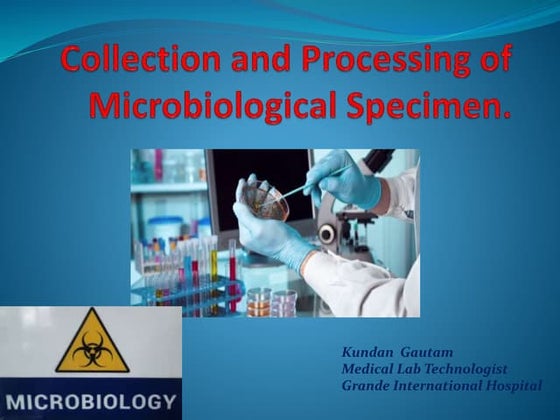 Collection and Processing of Microbiological Specimen.

MICROBIOLOGY

Kundan Gautam
Medical Lab Technologist
Grande International Hospital